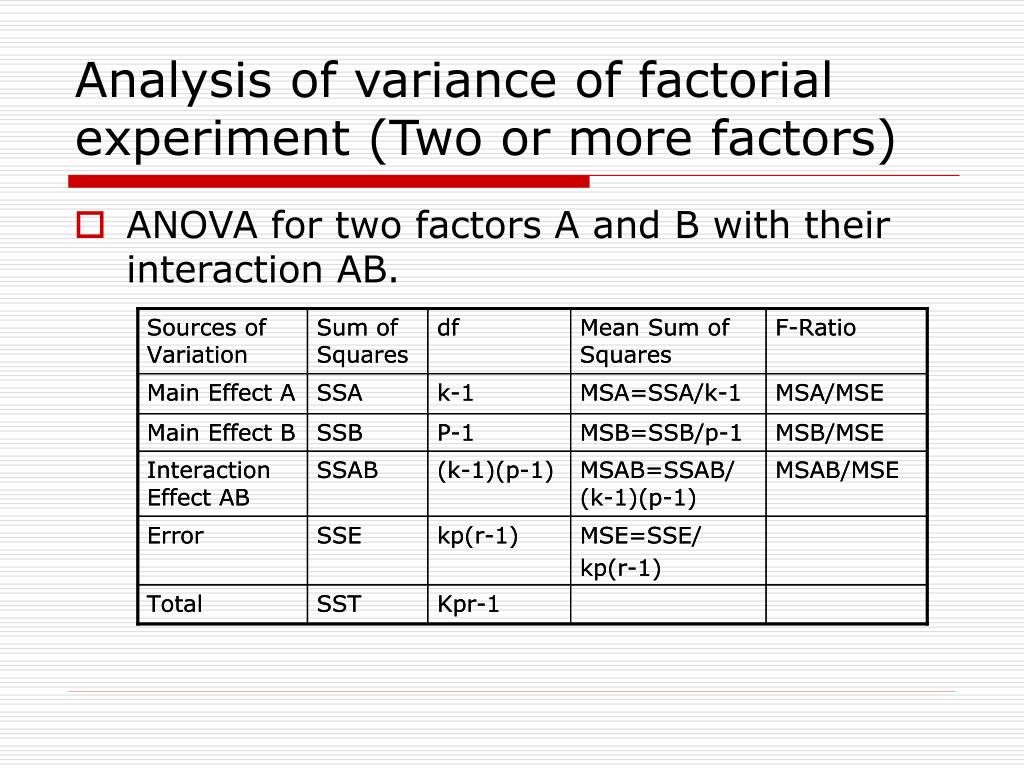 Analysis of variance of factorial experiment (Two or more factors)

ANOVA for two factors A and B with their interaction AB.

| Sources of Variation | Sum of Squares | df | Mean Sum of Squares | F-Ratio |
|---|---|---|---|---|
| Main Effect A | SSA | k-1 | MSA=SSA/k-1 | MSA/MSE |
| Main Effect B | SSB | P-1 | MSB=SSB/p-1 | MSB/MSE |
| Interaction Effect AB | SSAB | (k-1)(p-1) | MSAB=SSAB/ (k-1)(p-1) | MSAB/MSE |
| Error | SSE | kp(r-1) | MSE=SSE/ kp(r-1) | |
| Total | SST | Kpr-1 | | |